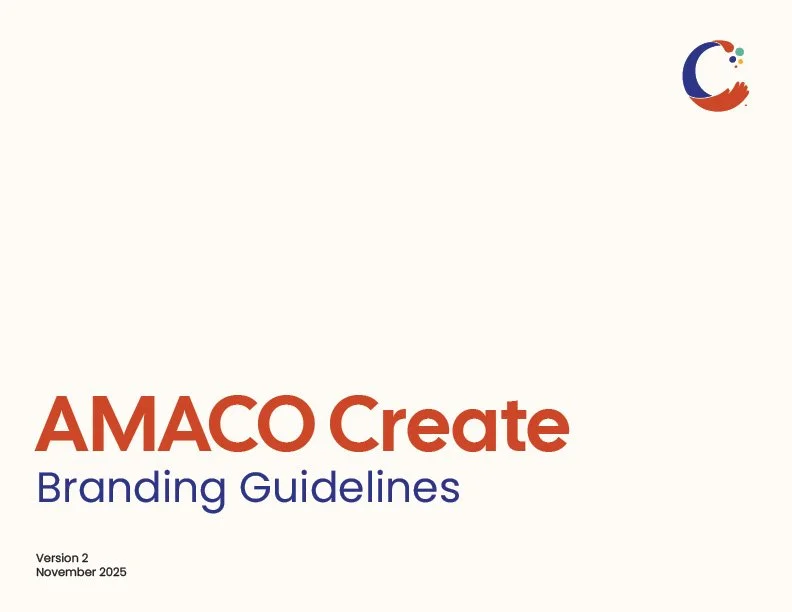 AMACO Create
Branding Guidelines

Version 2
November 2025